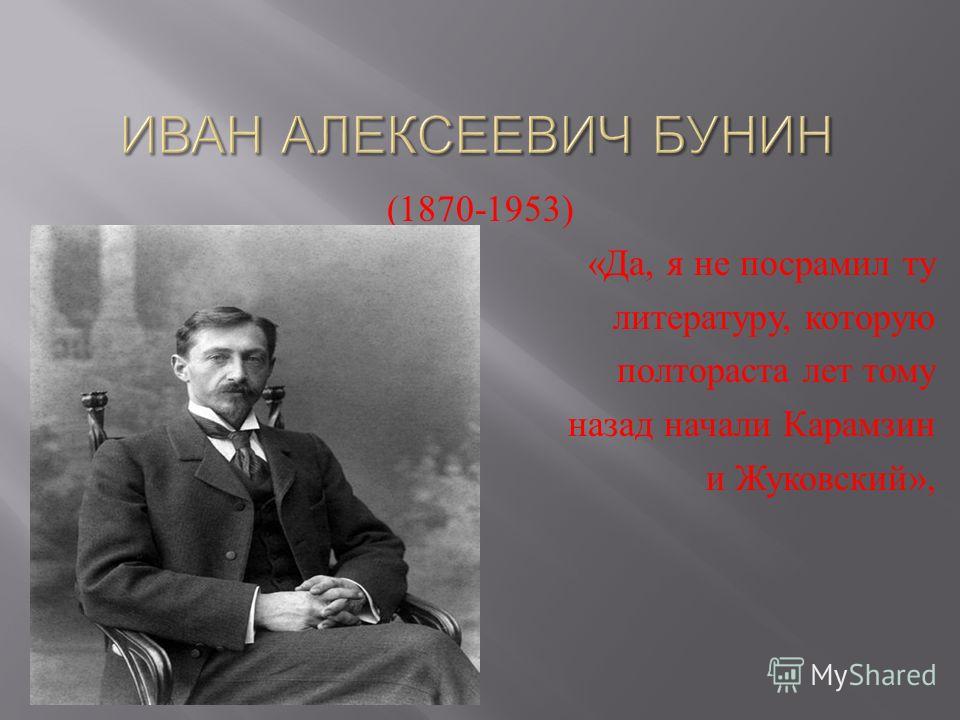 ИВАН АЛЕКСЕЕВИЧ БУНИН

(1870-1953)

«Да, я не посрамил ту литературу, которую полтораста лет тому назад начали Карамзин и Жуковский»,

MyShared